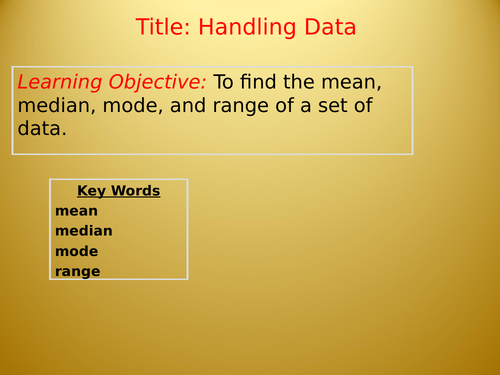 Title: Handling Data

Learning Objective: To find the mean, median, mode, and range of a set of data.

Key Words
mean
median
mode
range